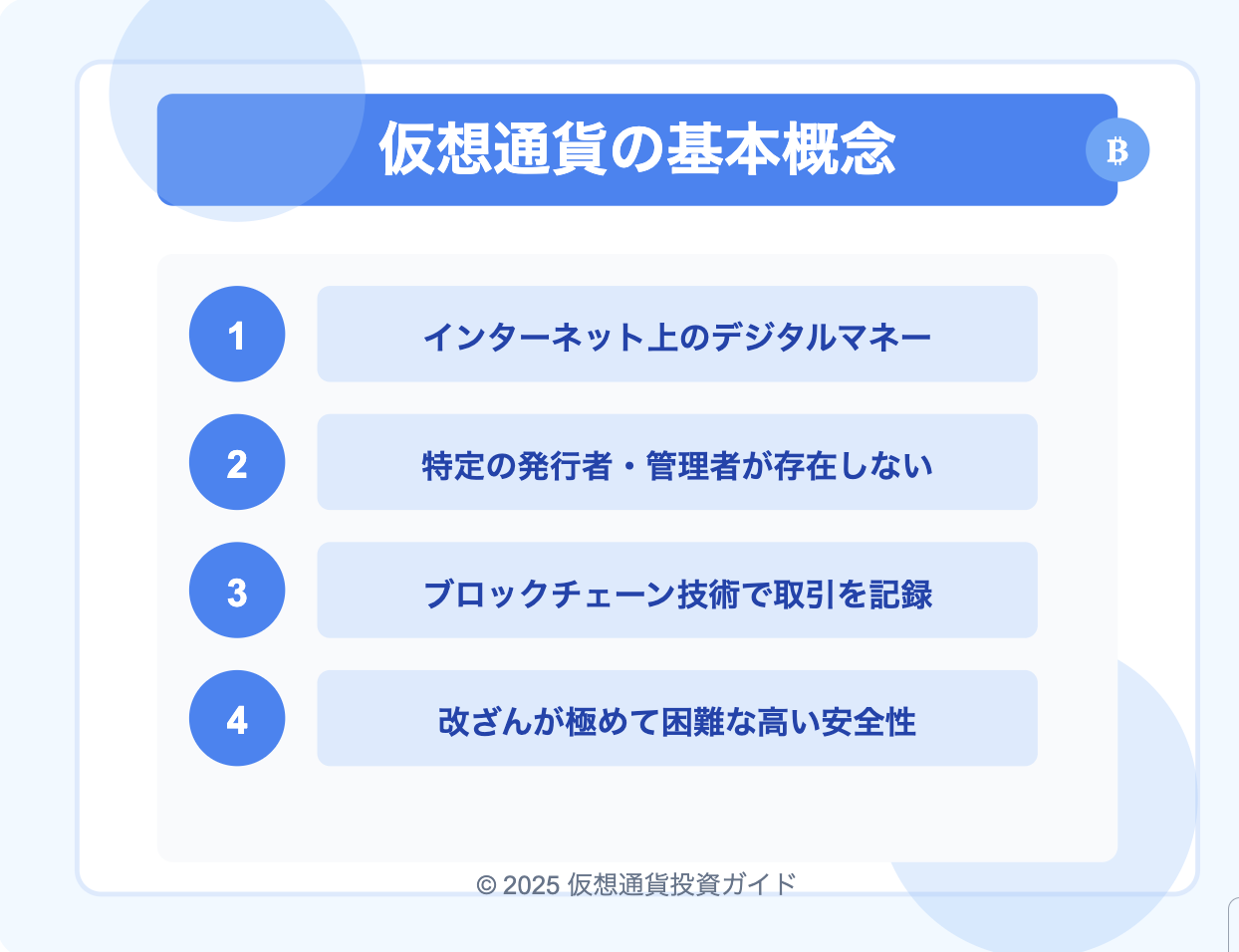 仮想通貨の基本概念

₿

1
インターネット上のデジタルマネー

2
特定の発行者・管理者が存在しない

3
ブロックチェーン技術で取引を記録

4
改ざんが極めて困難な高い安全性

© 2025 仮想通貨投資ガイド